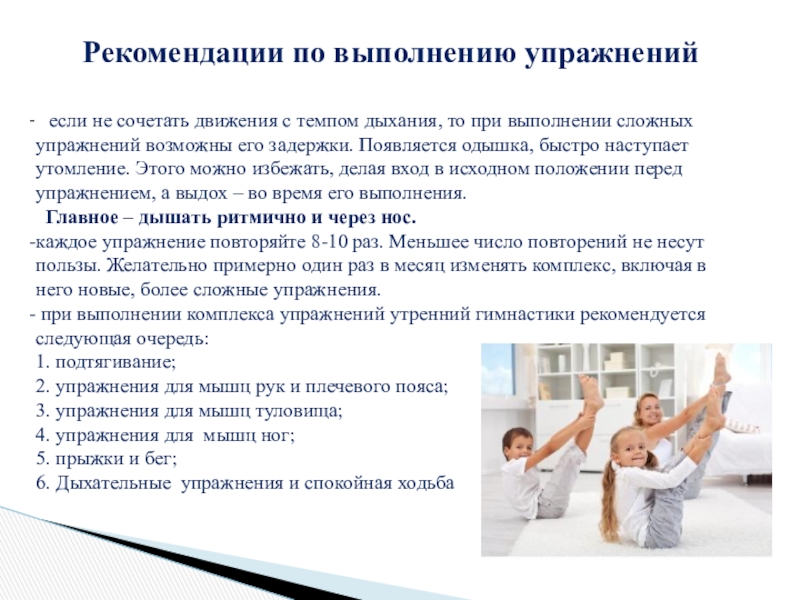 Рекомендации по выполнению упражнений

- если не сочетать движения с темпом дыхания, то при выполнении сложных упражнений возможны его задержки. Появляется одышка, быстро наступает утомление. Этого можно избежать, делая вход в исходном положении перед упражнением, а выдох – во время его выполнения.

Главное – дышать ритмично и через нос.

-каждое упражнение повторяйте 8-10 раз. Меньшее число повторений не несут пользы. Желательно примерно один раз в месяц изменять комплекс, включая в него новые, более сложные упражнения.

- при выполнении комплекса упражнений утренний гимнастики рекомендуется следующая очередь:
1. подтягивание;
2. упражнения для мышц рук и плечевого пояса;
3. упражнения для мышц туловища;
4. упражнения для мышц ног;
5. прыжки и бег;
6. Дыхательные упражнения и спокойная ходьба